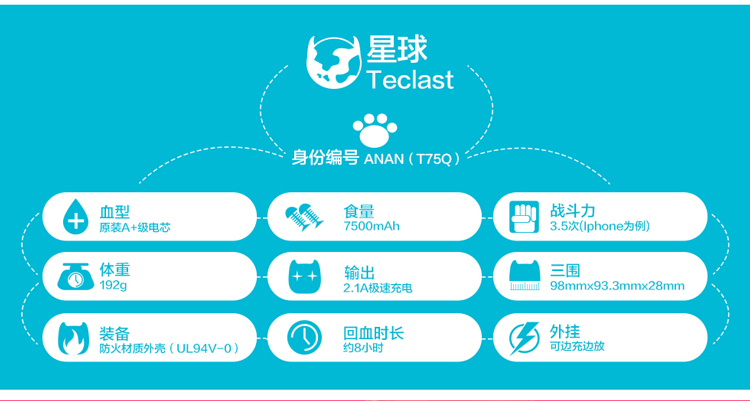 星球
Teclast

身份编号 ANAN（T75Q）

血型
原装A+级电芯

食量
7500mAh

战斗力
3.5次(Iphone为例)

体重
192g

输出
2.1A极速充电

三围
98mmx93.3mmx28mm

装备
防火材质外壳（UL94V-0）

回血时长
约8小时

外挂
可边充边放